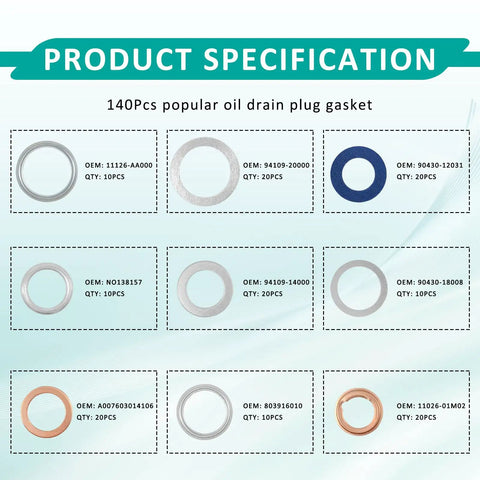 PRODUCT SPECIFICATION

140Pcs popular oil drain plug gasket

OEM: 11126-AA000
QTY: 10PCS

OEM: 94109-20000
QTY: 20PCS

OEM: 90430-12031
QTY: 20PCS

OEM: NO138157
QTY: 10PCS

OEM: 94109-14000
QTY: 20PCS

OEM: 90430-18008
QTY: 10PCS

OEM: A007603014106
QTY: 20PCS

OEM: 803916010
QTY: 10PCS

OEM: 11026-01M02
QTY: 20PCS